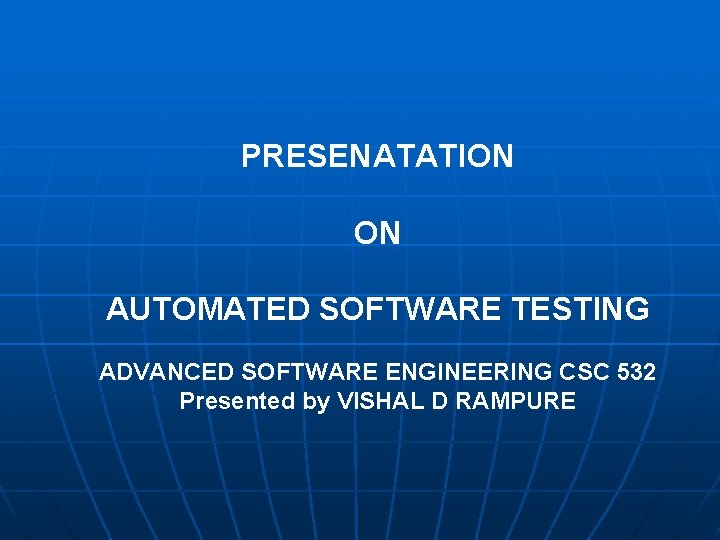 PRESENATATION

ON

AUTOMATED SOFTWARE TESTING

ADVANCED SOFTWARE ENGINEERING CSC 532
Presented by VISHAL D RAMPURE